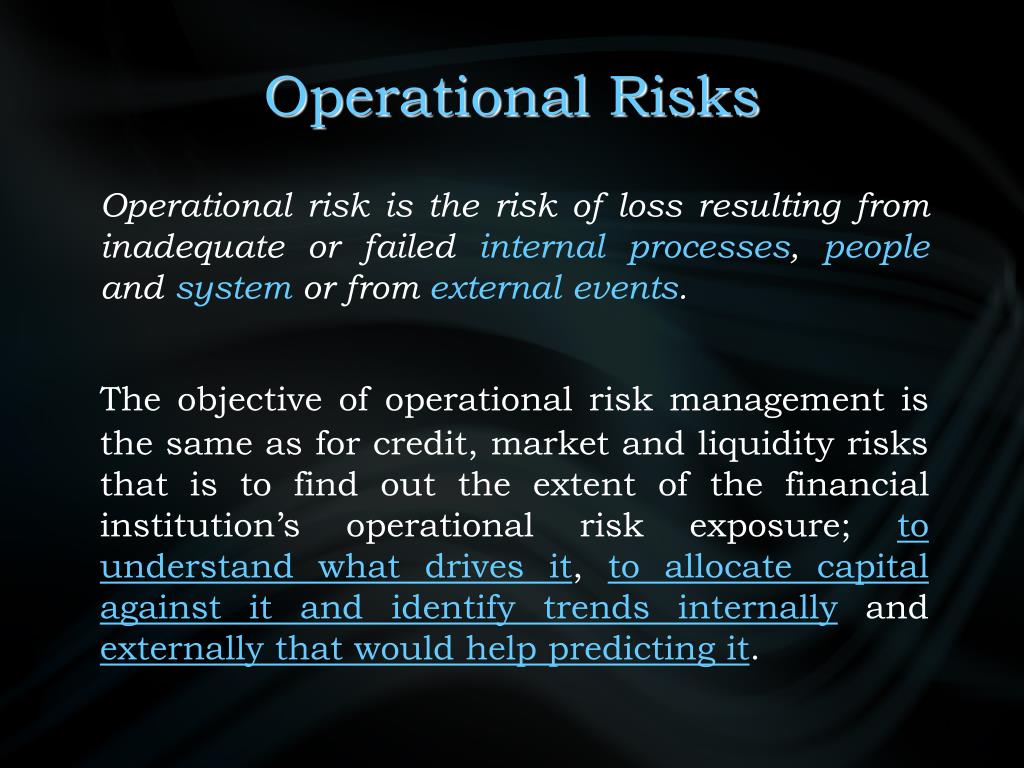 Operational Risks

Operational risk is the risk of loss resulting from inadequate or failed internal processes, people and system or from external events.

The objective of operational risk management is the same as for credit, market and liquidity risks that is to find out the extent of the financial institution's operational risk exposure; to understand what drives it, to allocate capital against it and identify trends internally and externally that would help predicting it.